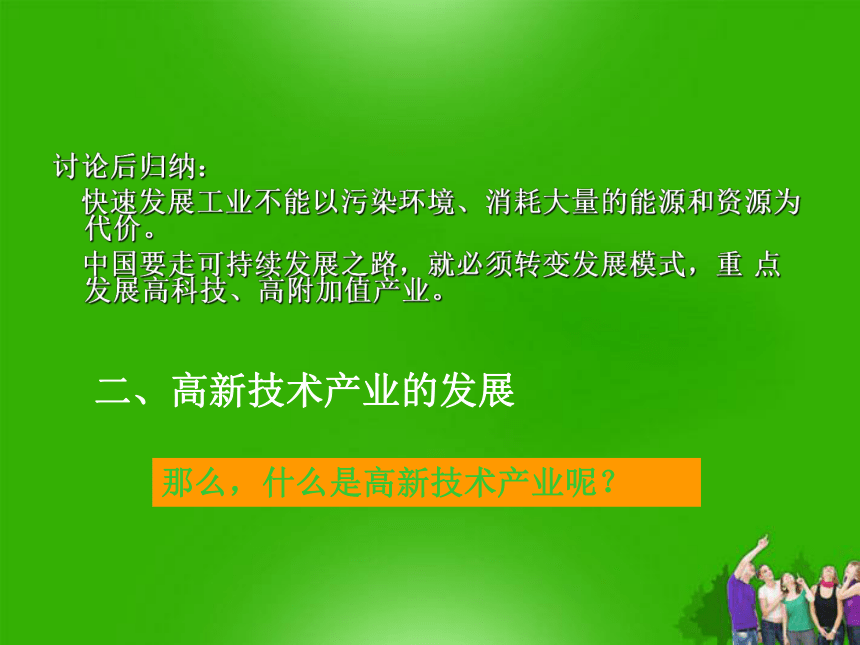 讨论后归纳：

快速发展工业不能以污染环境、消耗大量的能源和资源为代价。

中国要走可持续发展之路，就必须转变发展模式，重 点发展高科技、高附加值产业。

二、高新技术产业的发展

那么，什么是高新技术产业呢？